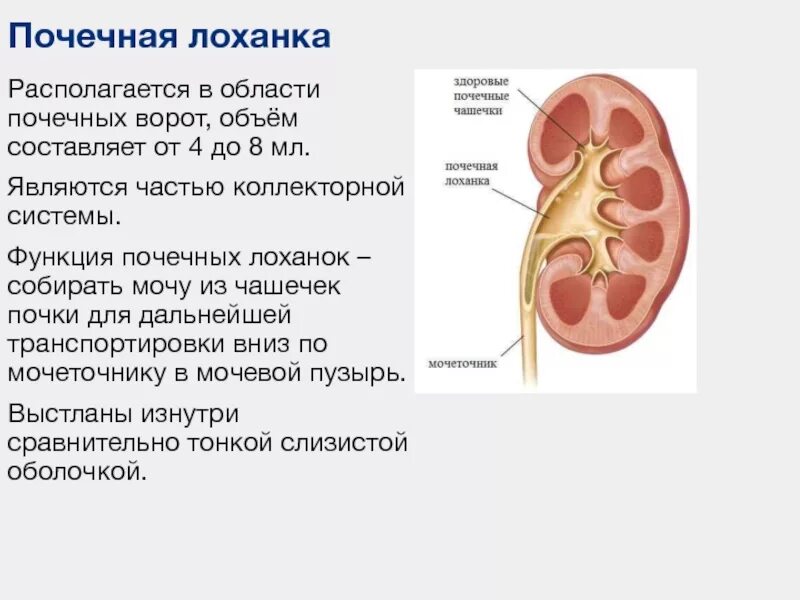 Почечная лоханка

Располагается в области почечных ворот, объём составляет от 4 до 8 мл.

Являются частью коллекторной системы.

Функция почечных лоханок – собирать мочу из чашечек почки для дальнейшей транспортировки вниз по мочеточнику в мочевой пузырь.

Выстланы изнутри сравнительно тонкой слизистой оболочкой.

здоровые почечные чашечки

почечная лоханка

мочеточник